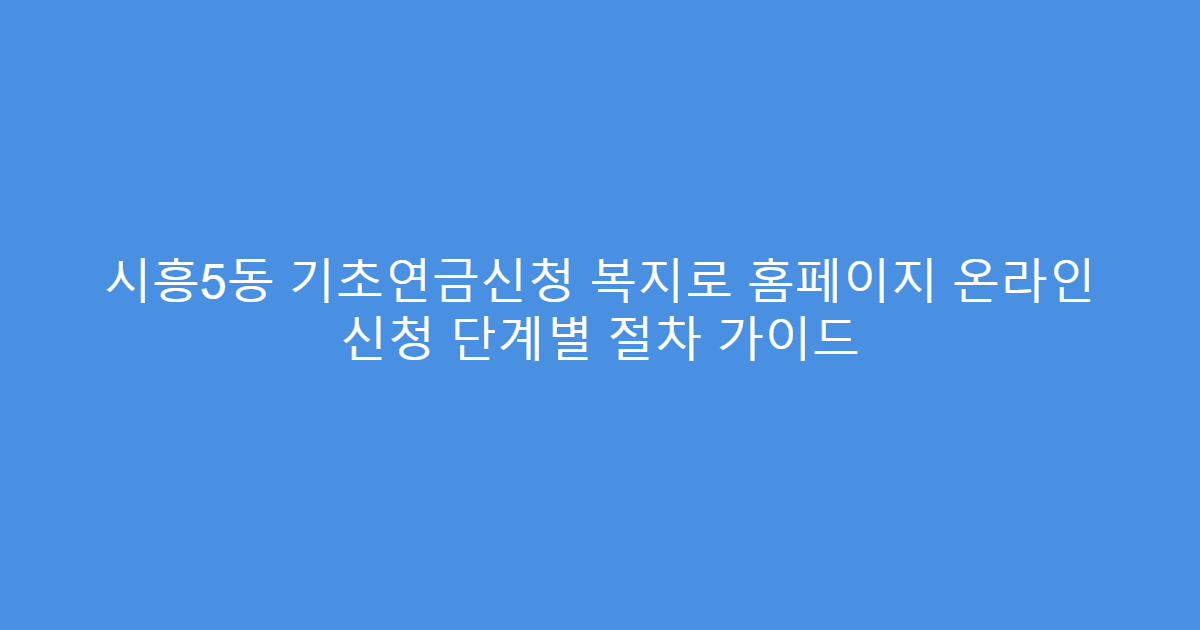 시흥5동 기초연금신청 복지로 홈페이지 온라인 신청 단계별 절차 가이드